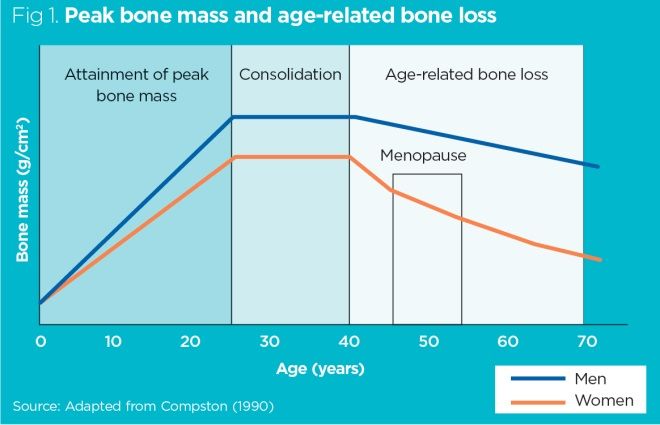 Fig 1. **Peak bone mass and age-related bone loss**

Attainment of peak bone mass

Consolidation

Age-related bone loss

Menopause

Bone mass (g/cm$^2$)

0 10 20 30 40 50 60 70

Age (years)

Men

Women

Source: Adapted from Compston (1990)